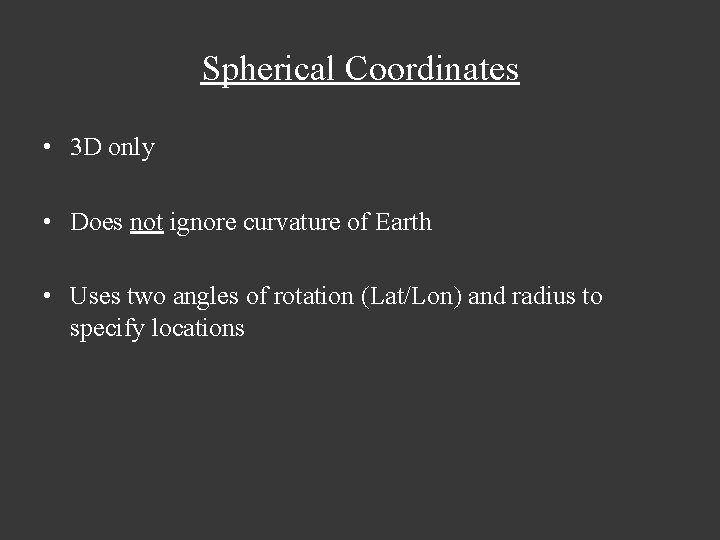 Spherical Coordinates

• 3D only

• Does not ignore curvature of Earth

• Uses two angles of rotation (Lat/Lon) and radius to specify locations